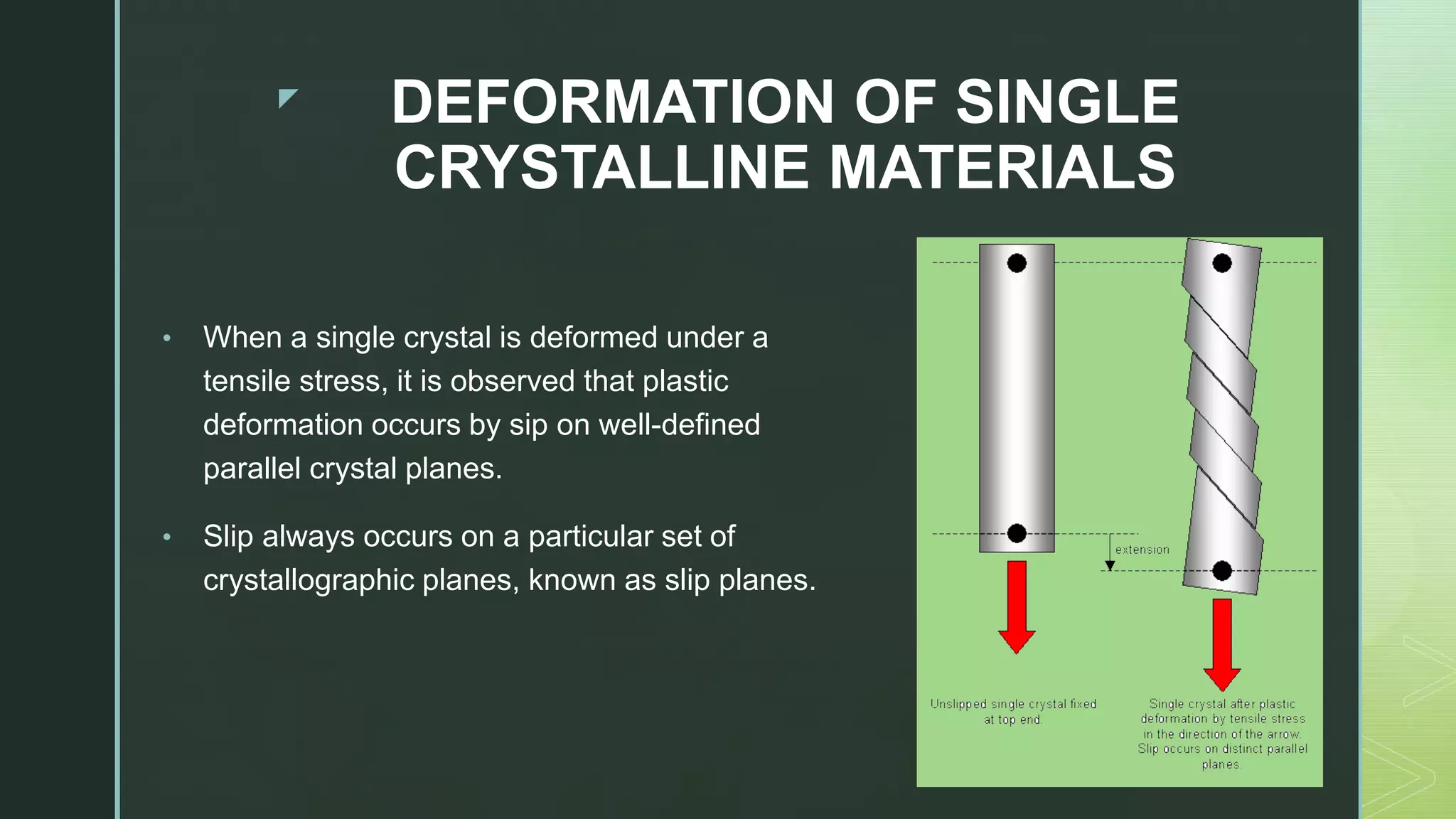 DEFORMATION OF SINGLE CRYSTALLINE MATERIALS

• When a single crystal is deformed under a tensile stress, it is observed that plastic deformation occurs by sip on well-defined parallel crystal planes.

• Slip always occurs on a particular set of crystallographic planes, known as slip planes.

extension

Unslipped single crystal fixed at top end.

Single crystal after plastic deformation by tensile stress in the direction of the arrow. Slip occurs on distinct parallel planes.